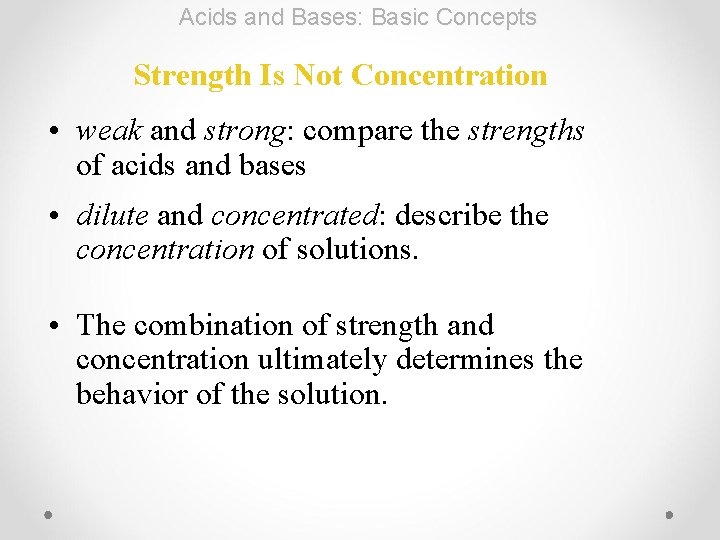 Acids and Bases: Basic Concepts

Strength Is Not Concentration

• weak and strong: compare the strengths of acids and bases

• dilute and concentrated: describe the concentration of solutions.

• The combination of strength and concentration ultimately determines the behavior of the solution.